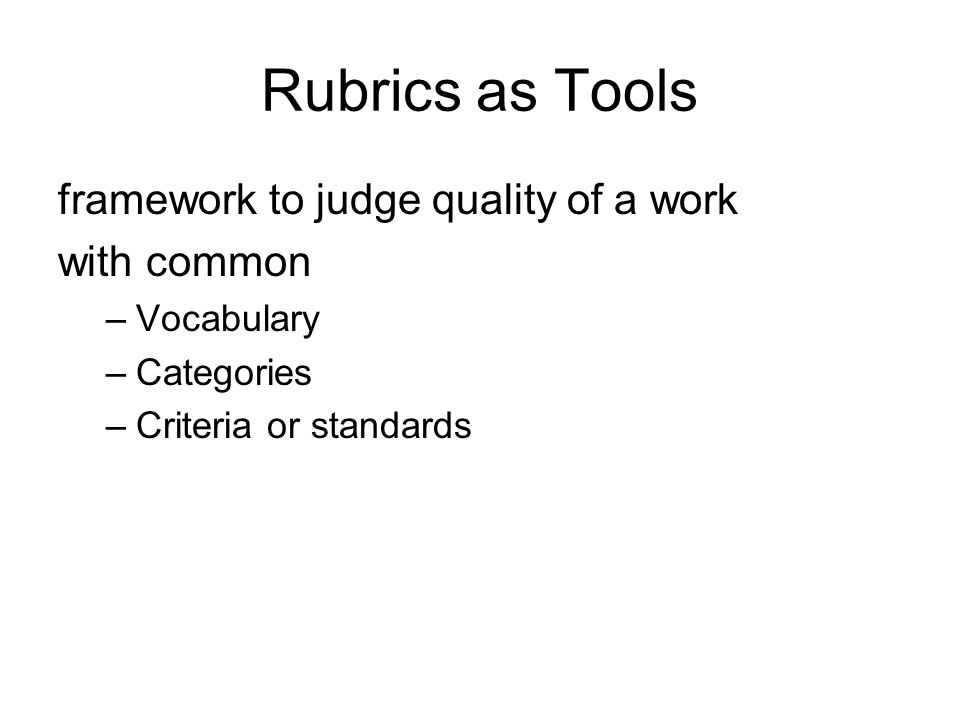 Rubrics as Tools

framework to judge quality of a work

with common

– Vocabulary

– Categories

– Criteria or standards